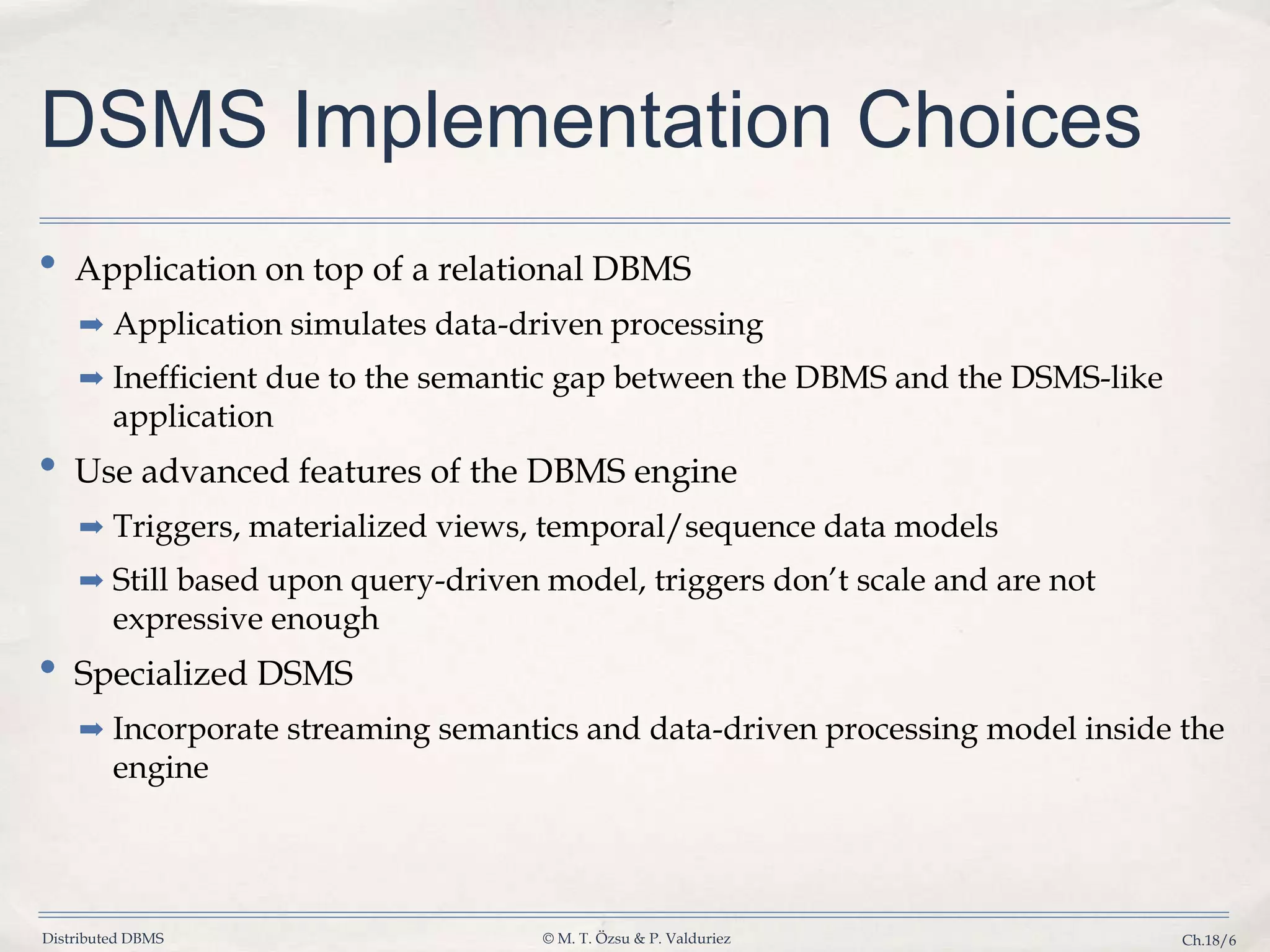 DSMS Implementation Choices

• Application on top of a relational DBMS

➡ Application simulates data-driven processing

➡ Inefficient due to the semantic gap between the DBMS and the DSMS-like application

• Use advanced features of the DBMS engine

➡ Triggers, materialized views, temporal/sequence data models

➡ Still based upon query-driven model, triggers don't scale and are not expressive enough

• Specialized DSMS

➡ Incorporate streaming semantics and data-driven processing model inside the engine

Distributed DBMS © M. T. Özsu & P. Valduriez Ch.18/6